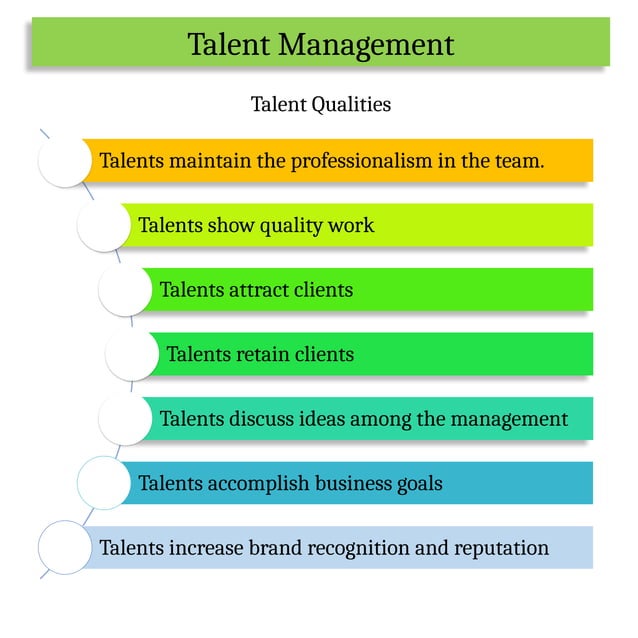 Talent Management

Talent Qualities

Talents maintain the professionalism in the team.

Talents show quality work

Talents attract clients

Talents retain clients

Talents discuss ideas among the management

Talents accomplish business goals

Talents increase brand recognition and reputation